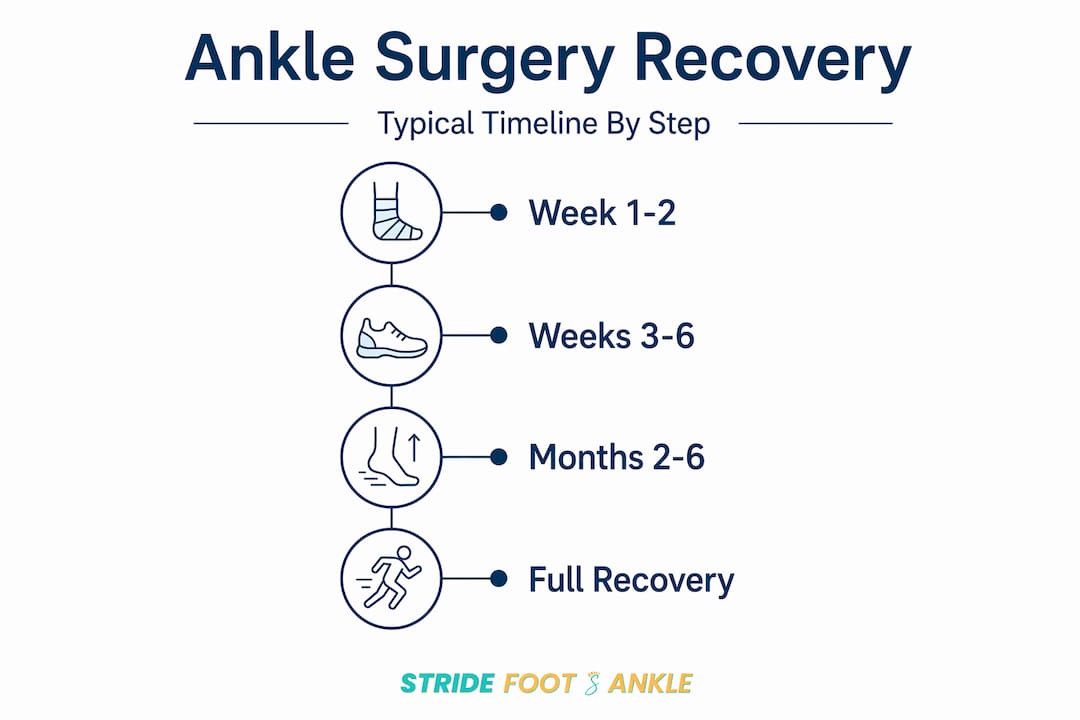 Ankle Surgery Recovery

Typical Timeline By Step

Week 1-2

Weeks 3-6

Months 2-6

Full Recovery

STRIDE FOOT & ANKLE